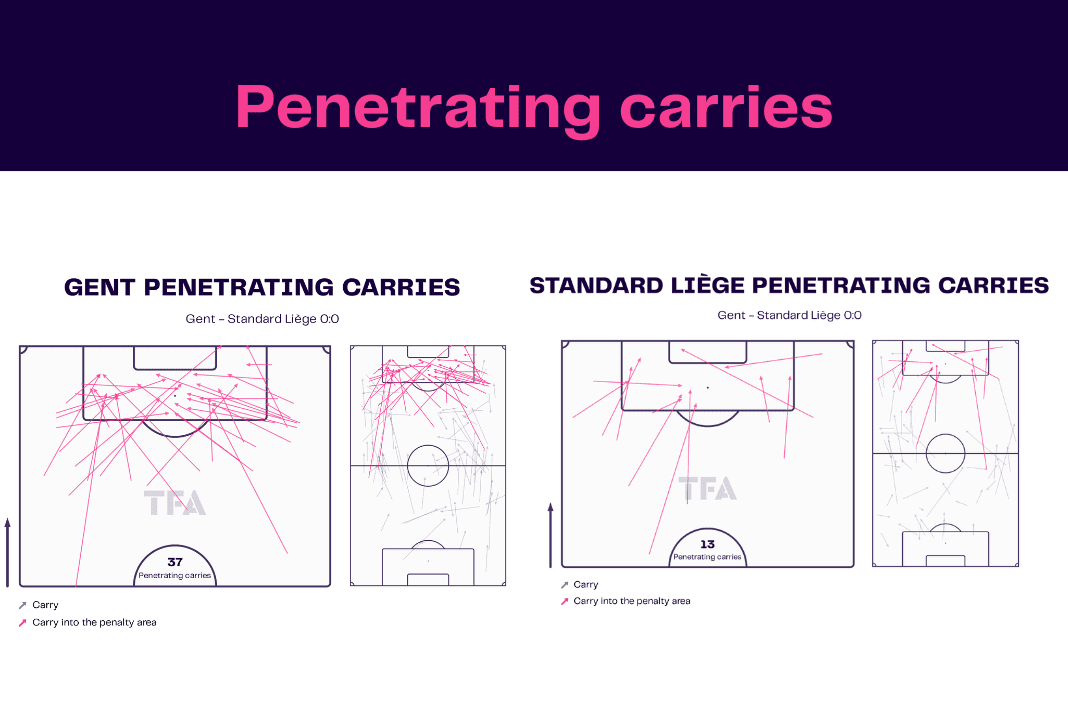 Penetrating carries

GENT PENETRATING CARRIES

Gent - Standard Liège 0:0

TFA

37
Penetrating carries

Carry
Carry into the penalty area

STANDARD LIÈGE PENETRATING CARRIES

Gent - Standard Liège 0:0

TFA

13
Penetrating carries

Carry
Carry into the penalty area